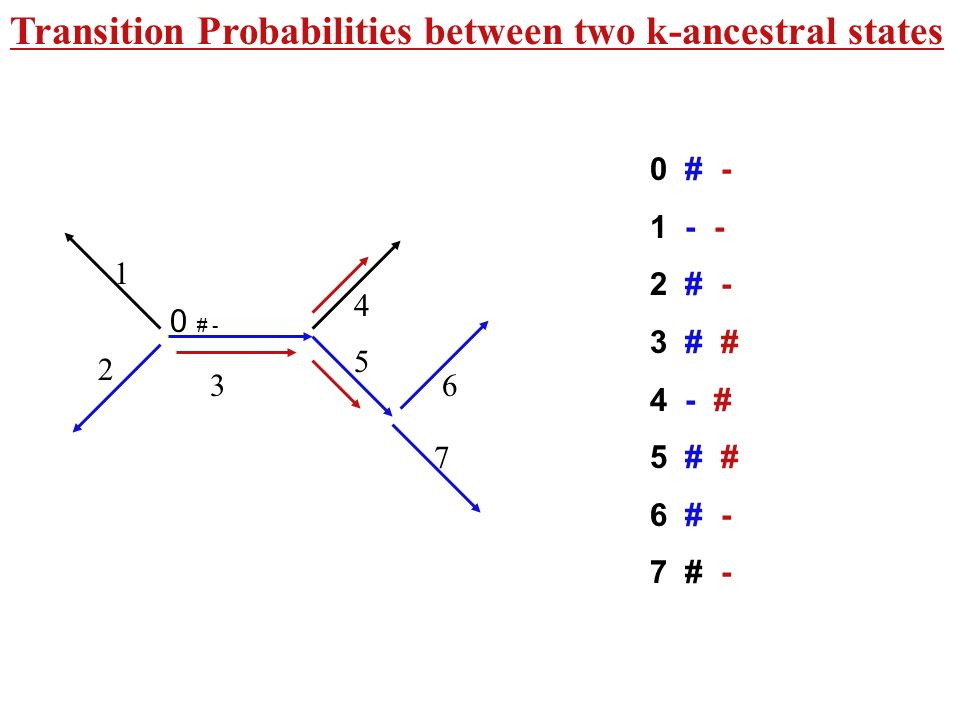 Transition Probabilities between two k-ancestral states

1
0 # -
2
3
4
5
6
7

0 # -
1 - -
2 # -
3 # #
4 - #
5 # #
6 # -
7 # -